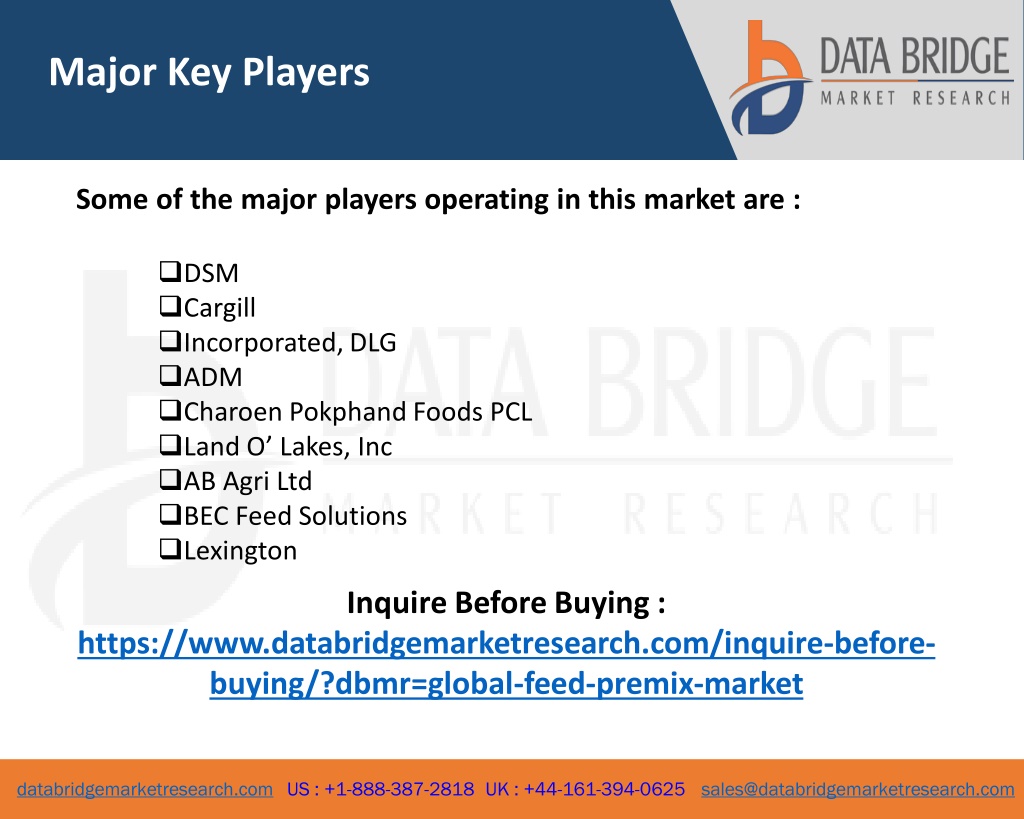 Major Key Players

DATA BRIDGE
MARKET RESEARCH

Some of the major players operating in this market are :

❑DSM
❑Cargill
❑Incorporated, DLG
❑ADM
❑Charoen Pokphand Foods PCL
❑Land O’ Lakes, Inc
❑AB Agri Ltd
❑BEC Feed Solutions
❑Lexington

DATA BRIDGE
MARKET RESEARCH

Inquire Before Buying :
https://www.databridgemarketresearch.com/inquire-before-buying/?dbmr=global-feed-premix-market

databridgemarketresearch.com US : +1-888-387-2818 UK : +44-161-394-0625 sales@databridgemarketresearch.com